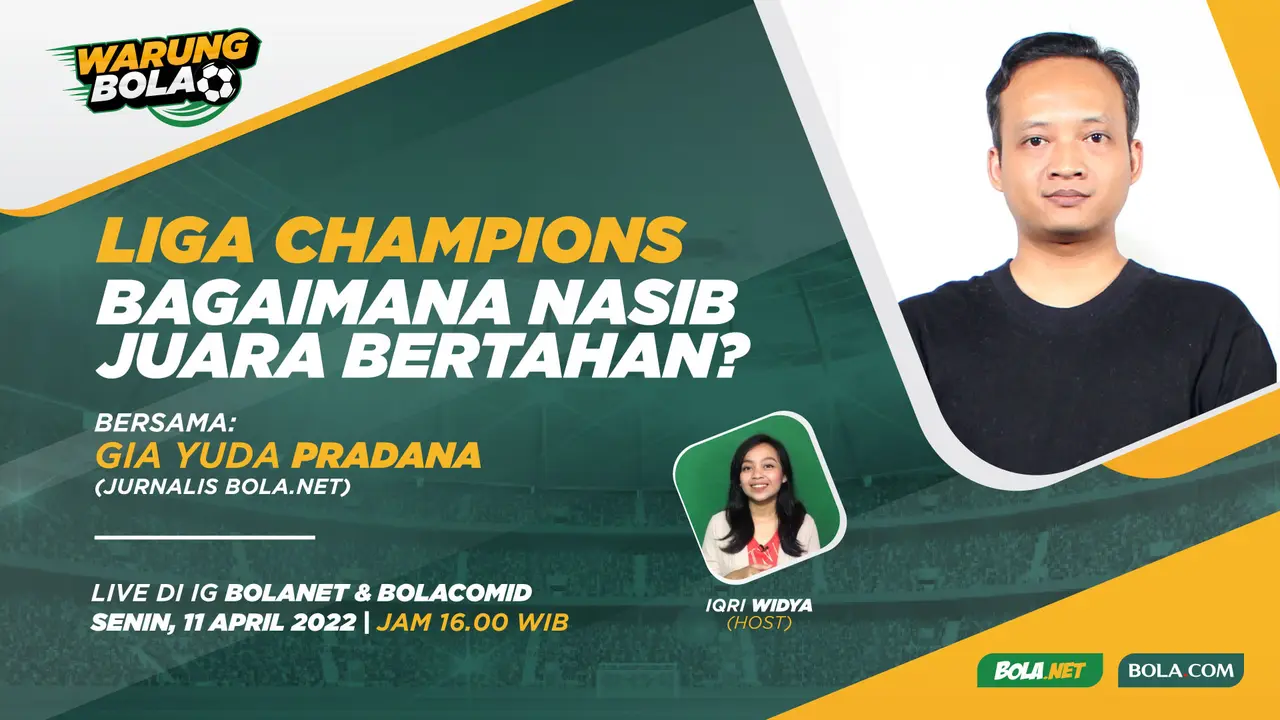 WARUNG BOLA

LIGA CHAMPIONS
BAGAIMANA NASIB JUARA BERTAHAN?

BERSAMA:
GIA YUDA PRADANA
(JURNALIS BOLA.NET)

LIVE DI IG BOLANET & BOLACOMID
SENIN, 11 APRIL 2022 | JAM 16.00 WIB

IQRI WIDYA
(HOST)

BOLA.NET
BOLA.COM